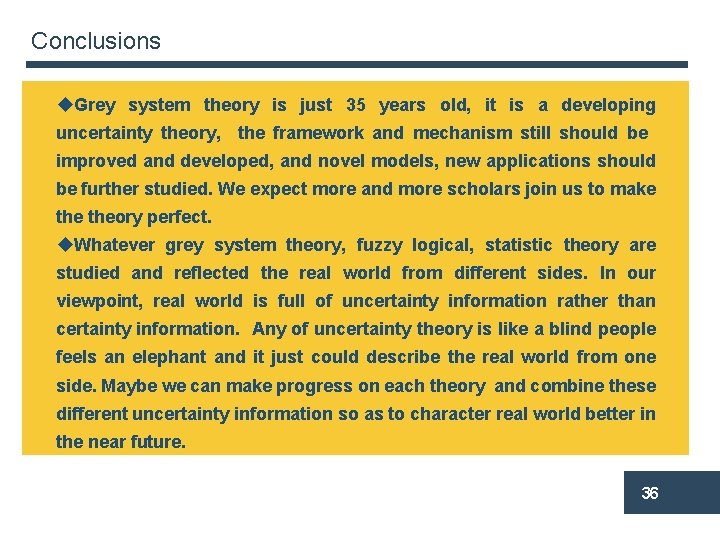 Conclusions

◆Grey system theory is just 35 years old, it is a developing uncertainty theory, the framework and mechanism still should be improved and developed, and novel models, new applications should be further studied. We expect more and more scholars join us to make the theory perfect.

◆Whatever grey system theory, fuzzy logical, statistic theory are studied and reflected the real world from different sides. In our viewpoint, real world is full of uncertainty information rather than certainty information. Any of uncertainty theory is like a blind people feels an elephant and it just could describe the real world from one side. Maybe we can make progress on each theory and combine these different uncertainty information so as to character real world better in the near future.

36